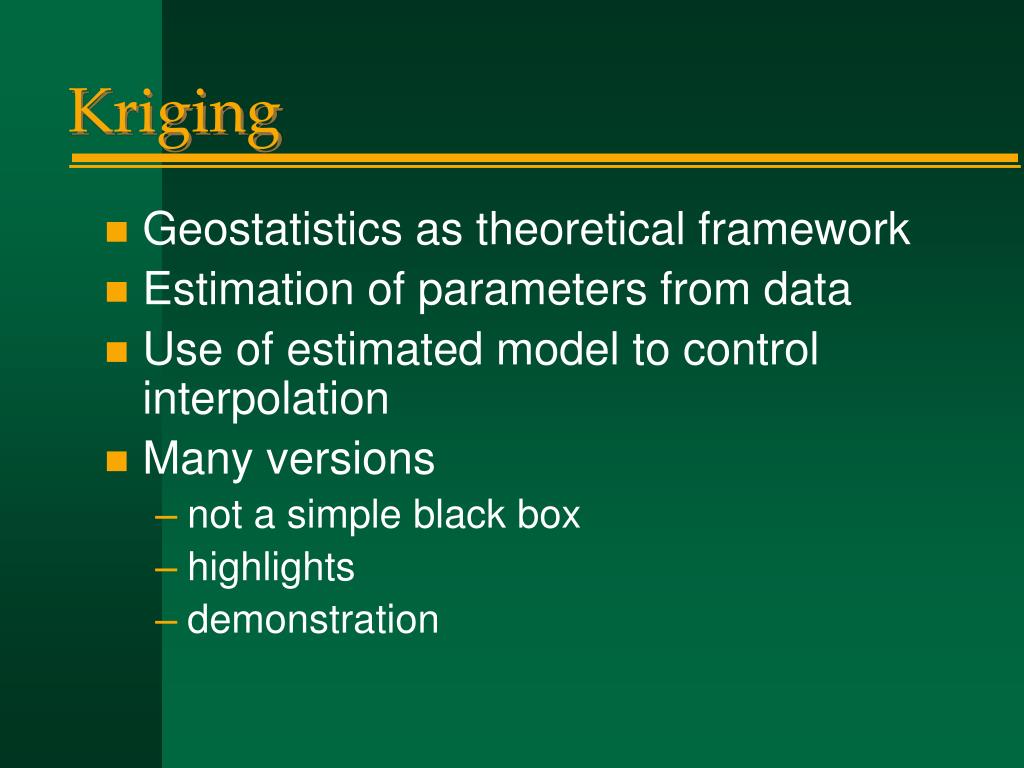 Kriging

- Geostatistics as theoretical framework
- Estimation of parameters from data
- Use of estimated model to control interpolation
- Many versions
  – not a simple black box
  – highlights
  – demonstration